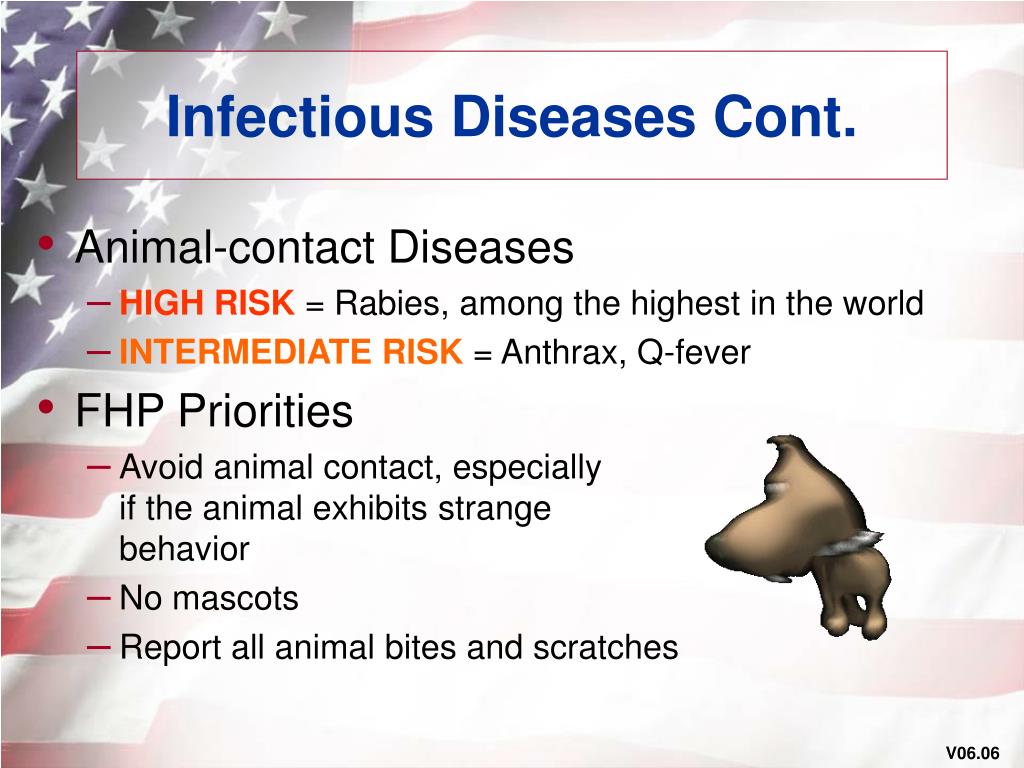 Infectious Diseases Cont.

• Animal-contact Diseases
– HIGH RISK = Rabies, among the highest in the world
– INTERMEDIATE RISK = Anthrax, Q-fever

• FHP Priorities
– Avoid animal contact, especially if the animal exhibits strange behavior
– No mascots
– Report all animal bites and scratches

V06.06